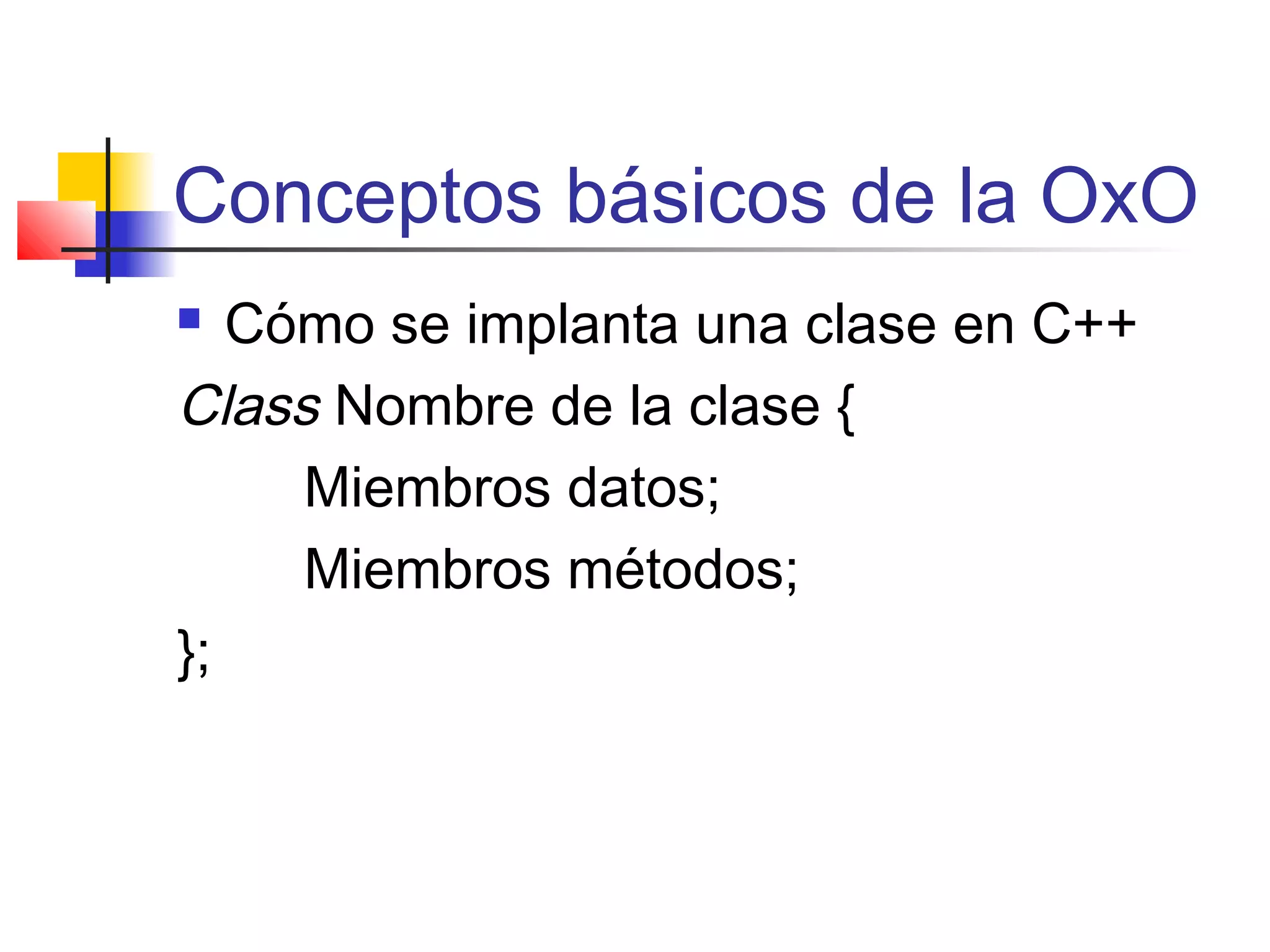 Conceptos básicos de la OxO

Cómo se implanta una clase en C++

Class Nombre de la clase {

Miembros datos;

Miembros métodos;

};